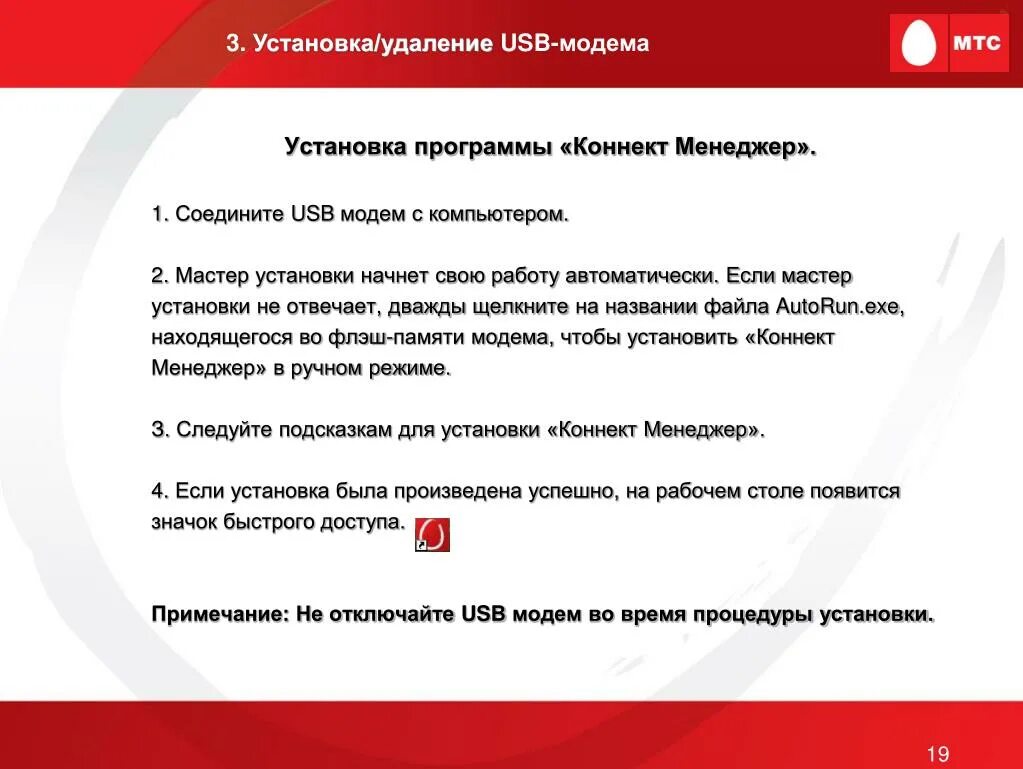 3. Установка/удаление USB-модема

МТС

Установка программы «Коннект Менеджер».

1. Соедините USB модем с компьютером.

2. Мастер установки начнет свою работу автоматически. Если мастер установки не отвечает, дважды щелкните на названии файла AutoRun.exe, находящегося во флэш-памяти модема, чтобы установить «Коннект Менеджер» в ручном режиме.

3. Следуйте подсказкам для установки «Коннект Менеджер».

4. Если установка была произведена успешно, на рабочем столе появится значок быстрого доступа.

Примечание: Не отключайте USB модем во время процедуры установки.

19